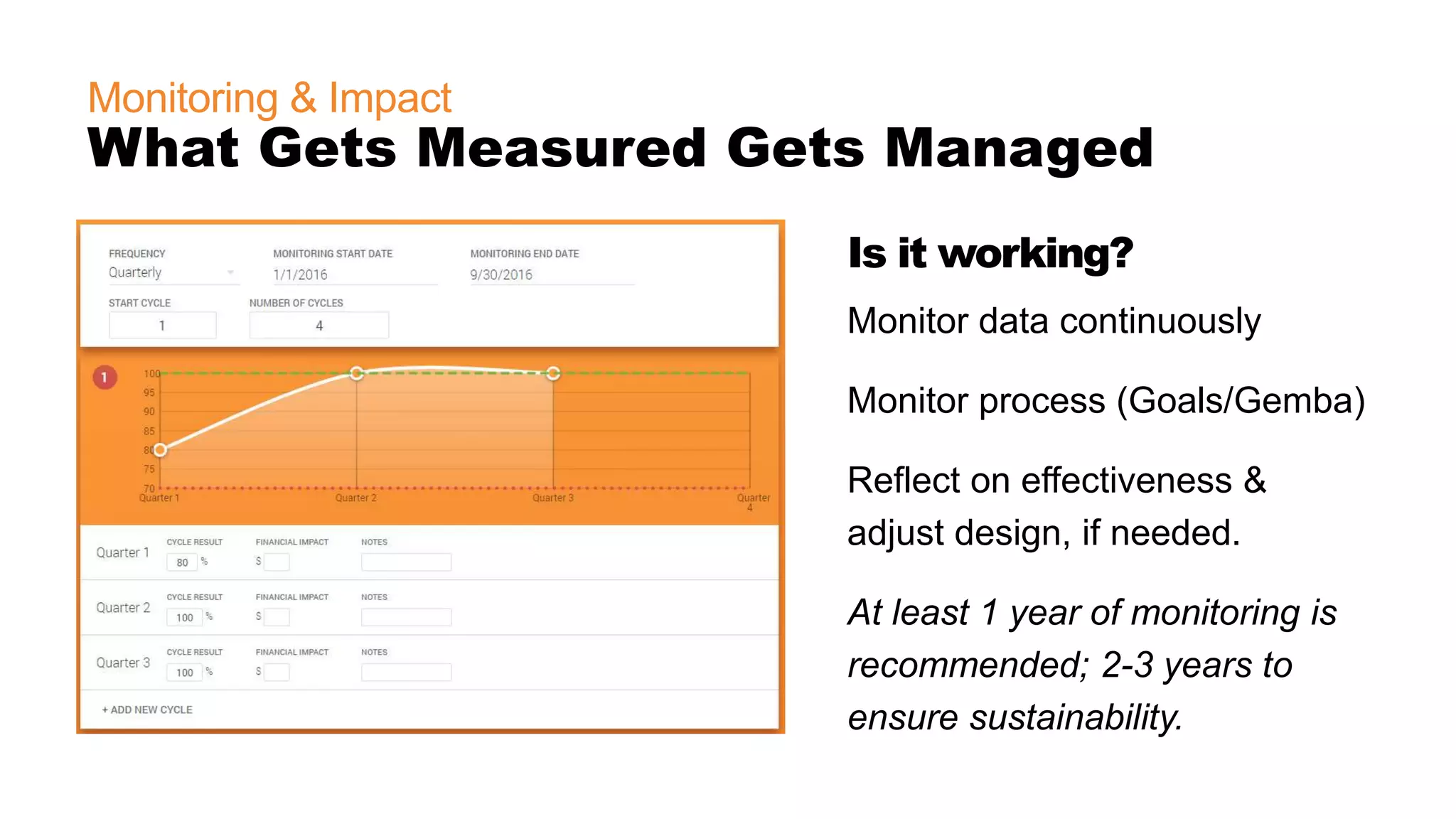 Monitoring & Impact

What Gets Measured Gets Managed

FREQUENCY
Quarterly

MONITORING START DATE
1/1/2016

MONITORING END DATE
9/30/2016

START CYCLE
1

NUMBER OF CYCLES
4

1

100
95
90
85
80
75
70

Quarter 1
Quarter 2
Quarter 3
Quarter 4

Quarter 1
CYCLE RESULT
80 %
FINANCIAL IMPACT
$
NOTES

Quarter 2
CYCLE RESULT
100 %
FINANCIAL IMPACT
$
NOTES

Quarter 3
CYCLE RESULT
100 %
FINANCIAL IMPACT
$
NOTES

+ ADD NEW CYCLE

Is it working?

Monitor data continuously

Monitor process (Goals/Gemba)

Reflect on effectiveness & adjust design, if needed.

At least 1 year of monitoring is recommended; 2-3 years to ensure sustainability.